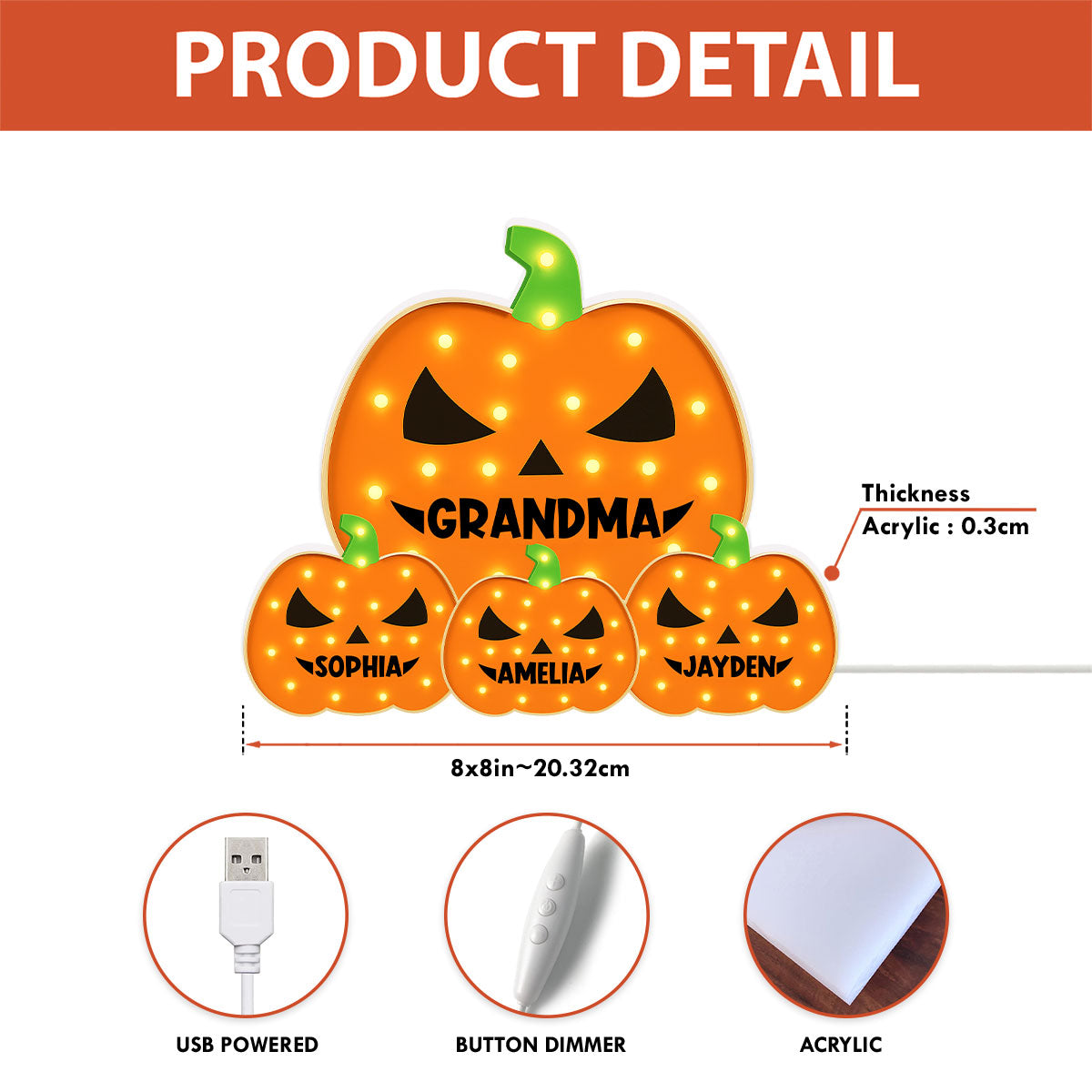 PRODUCT DETAIL

GRANDMA

SOPHIA

AMELIA

JAYDEN

Thickness
Acrylic : 0.3cm

8x8in~20.32cm

USB POWERED

BUTTON DIMMER

ACRYLIC